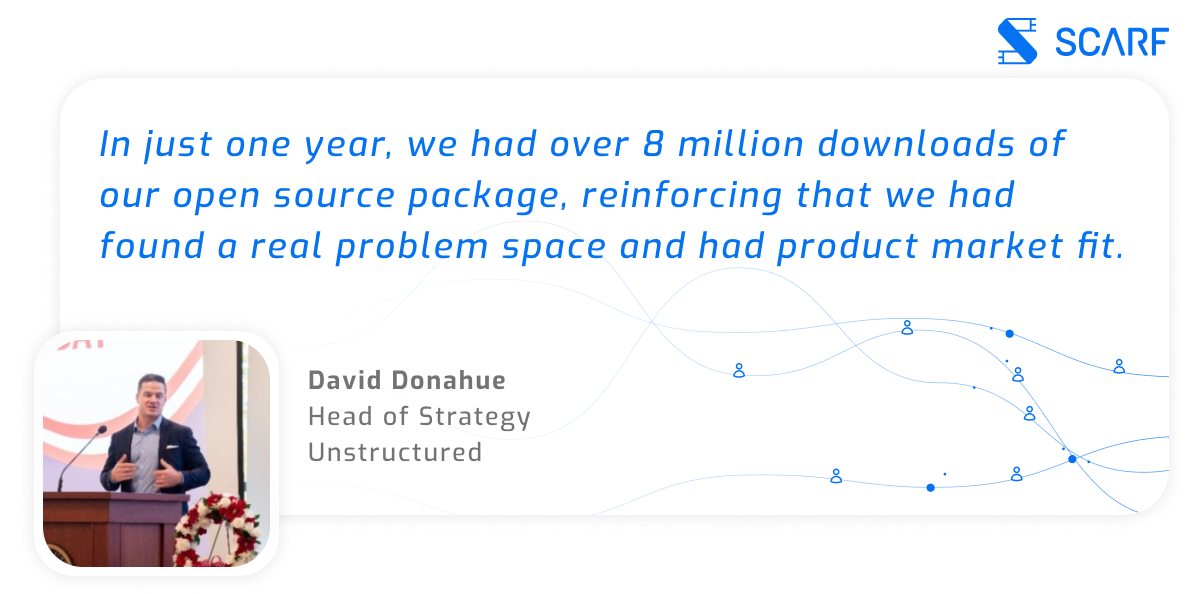 SCARF

In just one year, we had over 8 million downloads of our open source package, reinforcing that we had found a real problem space and had product market fit.

David Donahue
Head of Strategy
Unstructured